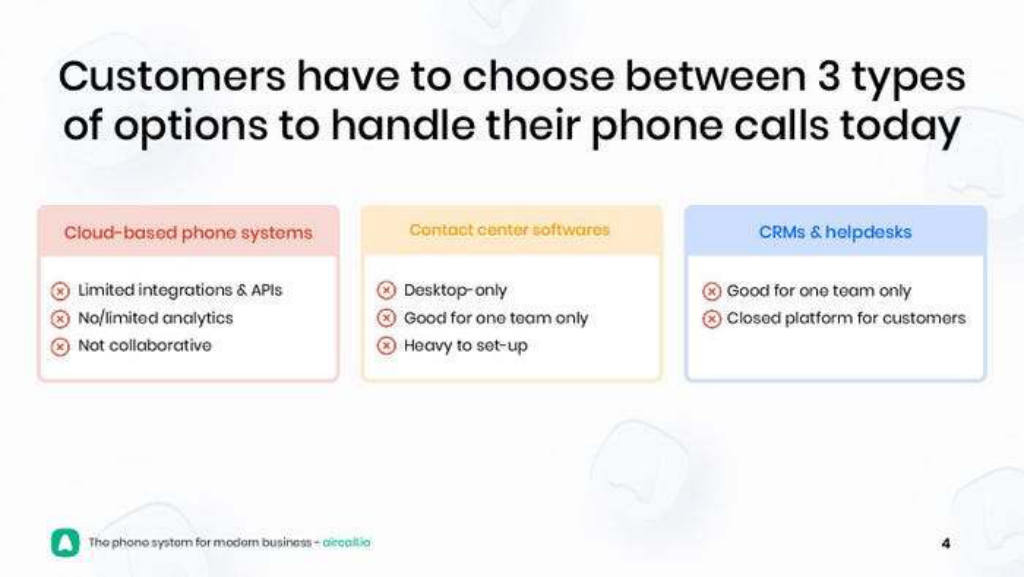 Customers have to choose between 3 types of options to handle their phone calls today

Cloud-based phone systems

Limited integrations & APIs
No/limited analytics
Not collaborative

Contact center softwares

Desktop-only
Good for one team only
Heavy to set-up

CRMs & helpdesks

Good for one team only
Closed platform for customers

The phone system for modern business - aircall.io

4